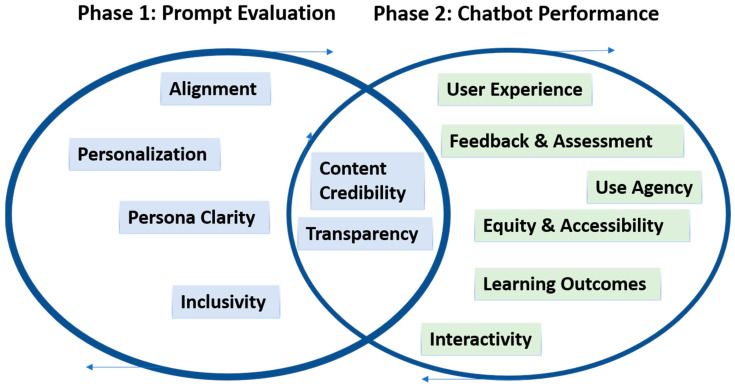 Phase 1: Prompt Evaluation

Phase 2: Chatbot Performance

Alignment

Personalization

Persona Clarity

Inclusivity

Content Credibility

Transparency

User Experience

Feedback & Assessment

Use Agency

Equity & Accessibility

Learning Outcomes

Interactivity